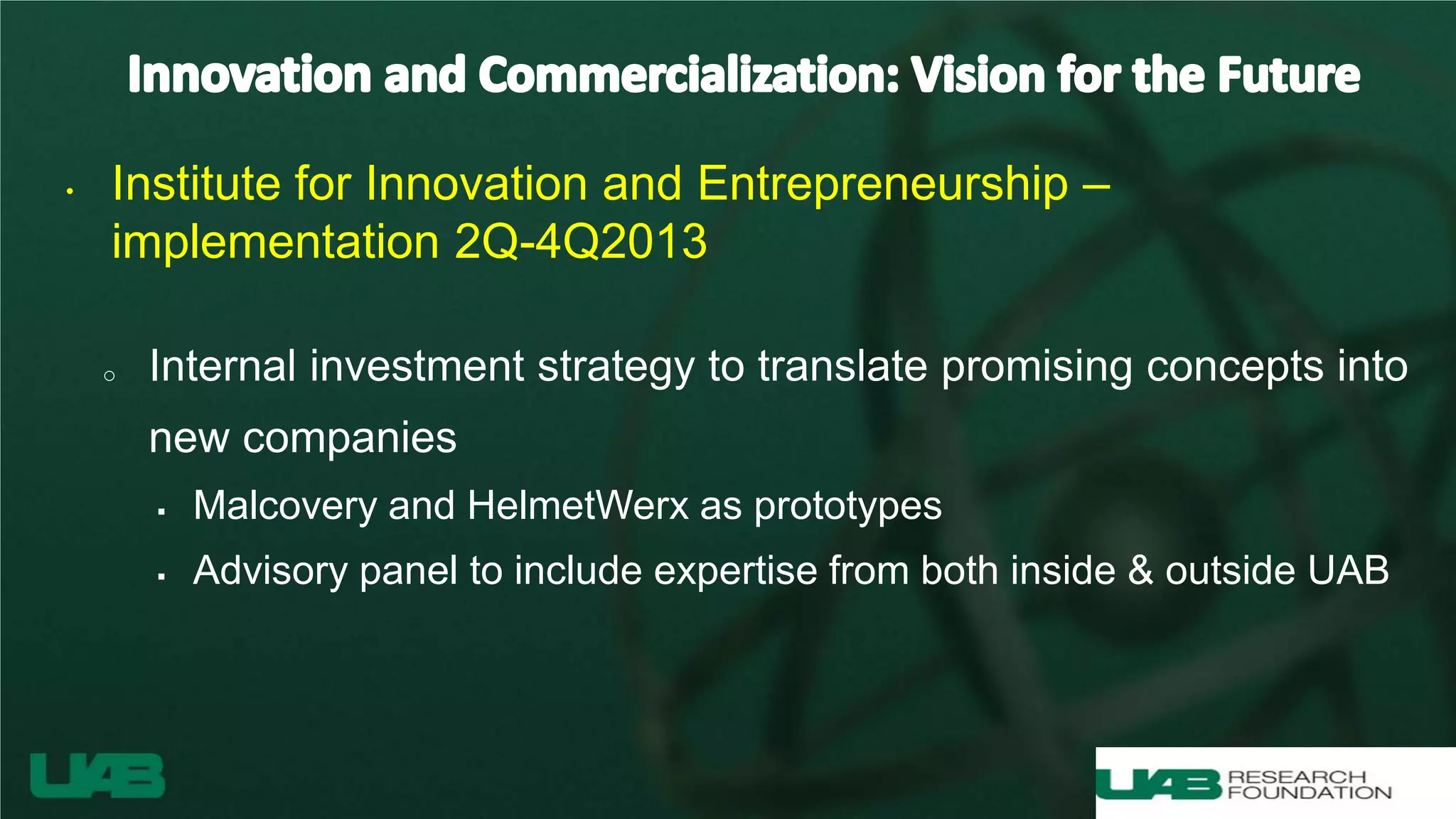 Innovation and Commercialization: Vision for the Future

• Institute for Innovation and Entrepreneurship – implementation 2Q-4Q2013

○ Internal investment strategy to translate promising concepts into new companies

▪ Malcovery and HelmetWerx as prototypes

▪ Advisory panel to include expertise from both inside & outside UAB

UAB

UAB RESEARCH FOUNDATION